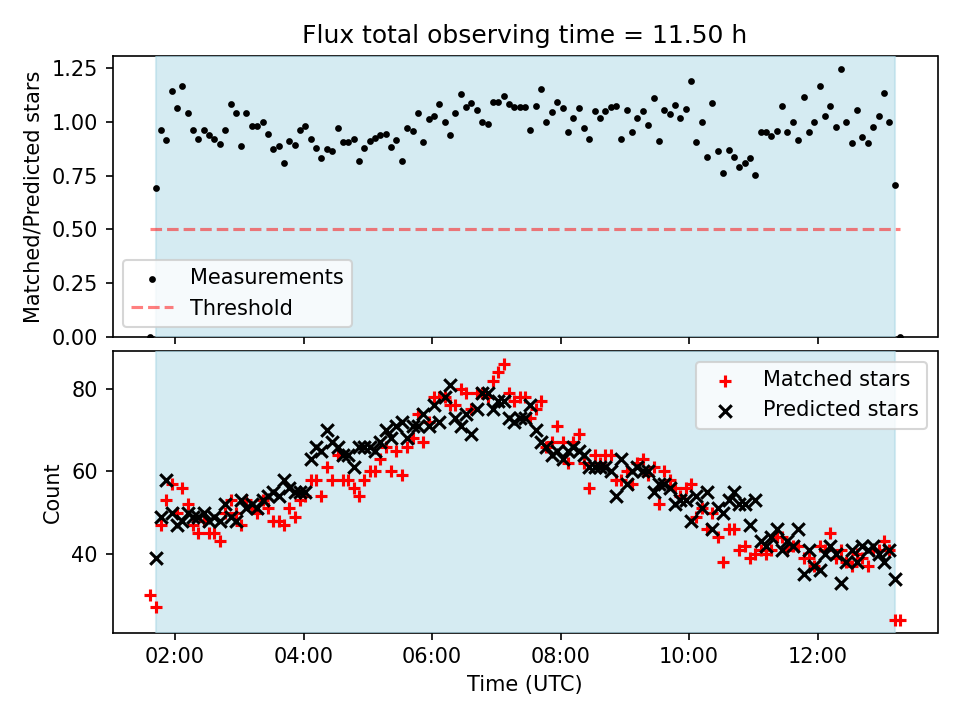 Flux total observing time = 11.50 h

Matched/Predicted stars
1.25
1.00
0.75
0.50
0.25
0.00

Measurements
Threshold

Count
80
60
40

Matched stars
Predicted stars

02:00
04:00
06:00
08:00
10:00
12:00
Time (UTC)